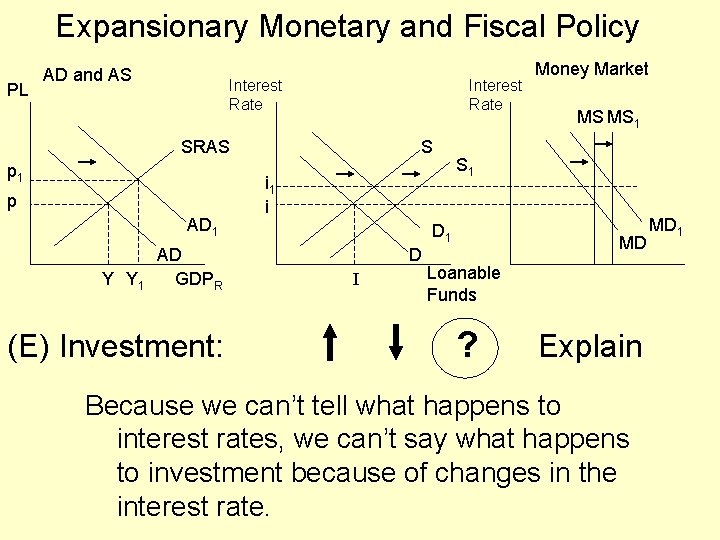 Expansionary Monetary and Fiscal Policy

AD and AS

PL

$p_1$

p

SRAS

$AD_1$

AD

Y $Y_1$ $GDP_R$

Interest Rate

$i_1$

i

S

$S_1$

$D_1$

D

I

Loanable Funds

Money Market

Interest Rate

MS $MS_1$

$MD_1$

MD

(E) Investment: ↑ ↓ ? Explain

Because we can't tell what happens to interest rates, we can't say what happens to investment because of changes in the interest rate.